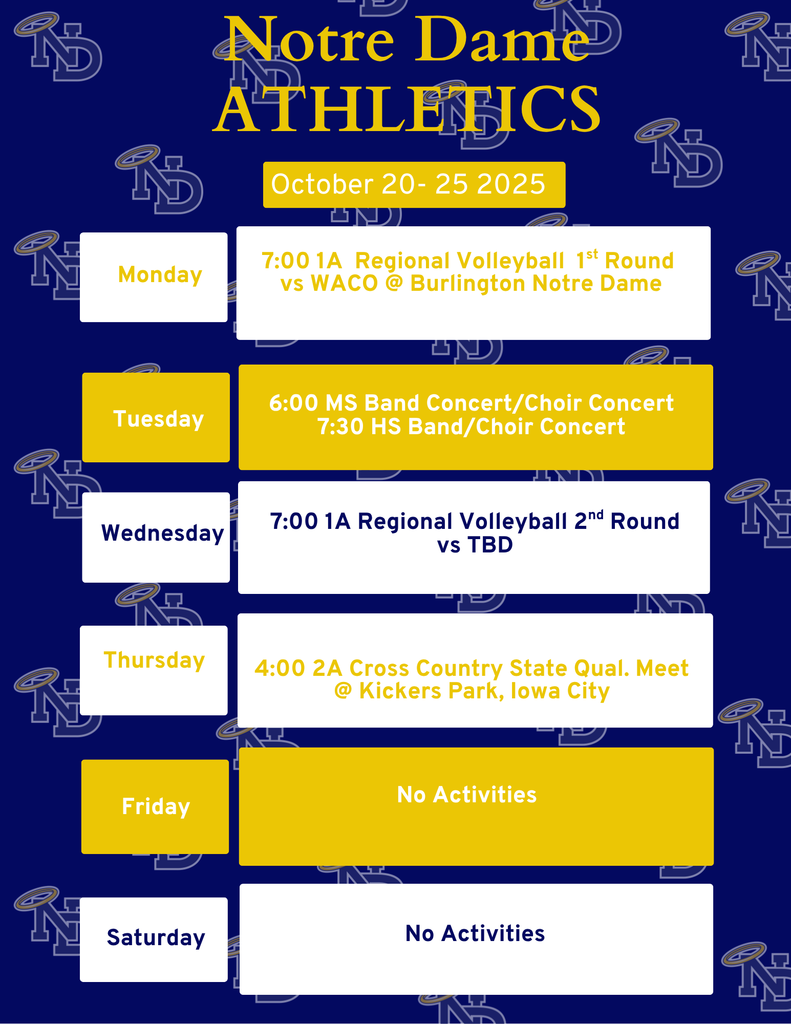 Notre Dame
ATHLETICS

October 20- 25 2025

Monday

7:00 1A Regional Volleyball 1$^{st}$ Round vs WACO @ Burlington Notre Dame

Tuesday

6:00 MS Band Concert/Choir Concert
7:30 HS Band/Choir Concert

Wednesday

7:00 1A Regional Volleyball 2$^{nd}$ Round vs TBD

Thursday

4:00 2A Cross Country State Qual. Meet @ Kickers Park, Iowa City

Friday

No Activities

Saturday

No Activities